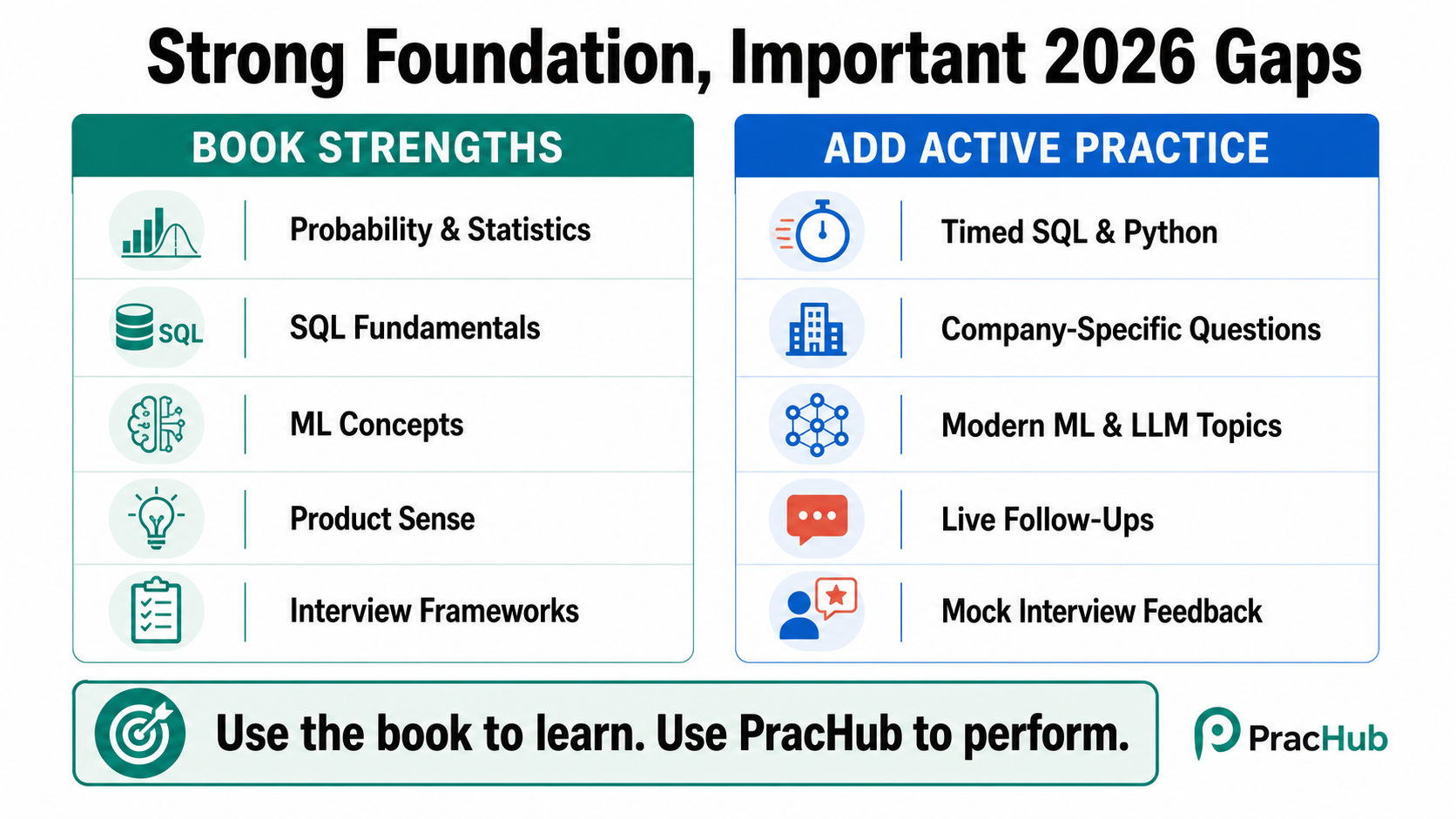 Strong Foundation, Important 2026 Gaps

BOOK STRENGTHS

Probability & Statistics

SQL

SQL Fundamentals

ML Concepts

Product Sense

Interview Frameworks

ADD ACTIVE PRACTICE

Timed SQL & Python

Company-Specific Questions

Modern ML & LLM Topics

Live Follow-Ups

Mock Interview Feedback

Use the book to learn. Use PracHub to perform.

PracHub